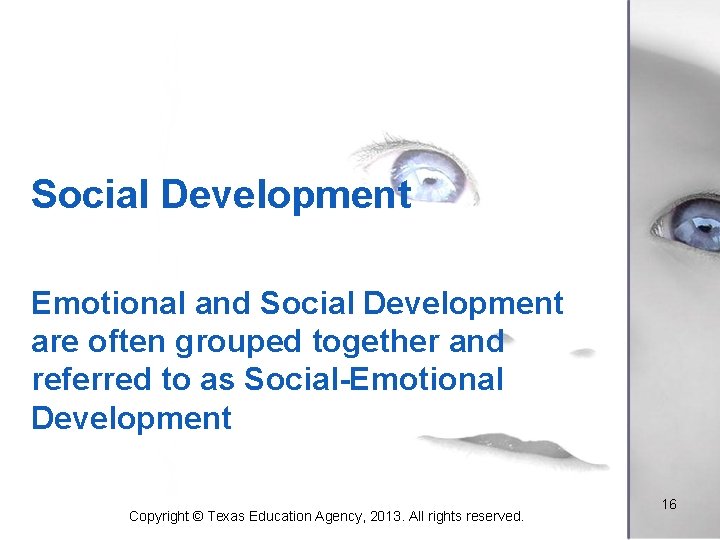 Social Development

Emotional and Social Development are often grouped together and referred to as Social-Emotional Development

Copyright © Texas Education Agency, 2013. All rights reserved.

16